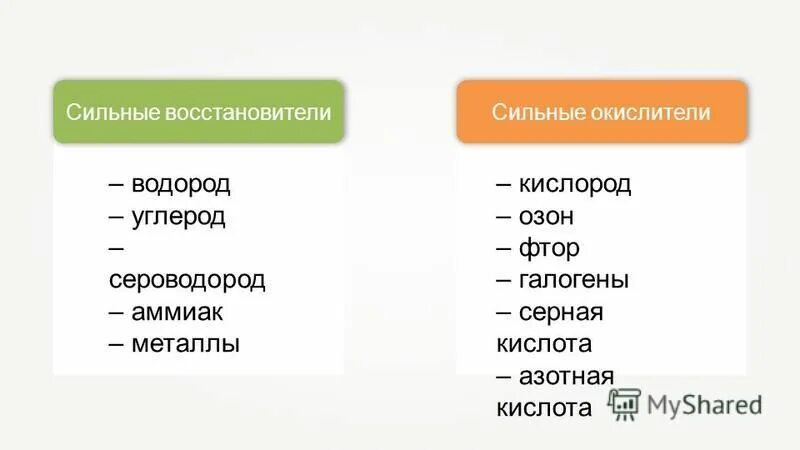 Сильные восстановители

– водород
– углерод
– сероводород
– аммиак
– металлы

Сильные окислители

– кислород
– озон
– фтор
– галогены
– серная кислота
– азотная кислота

MyShared